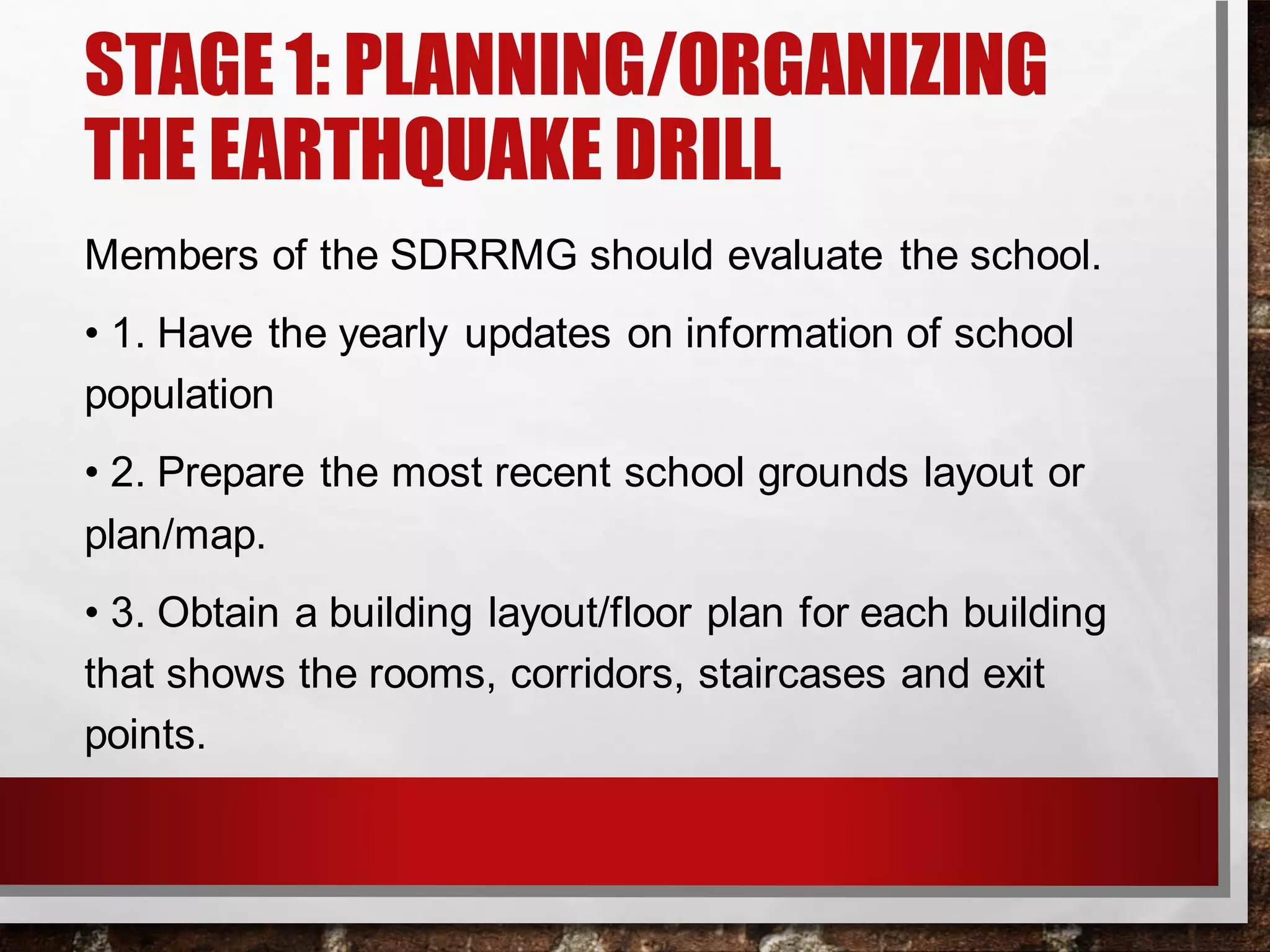 STAGE 1: PLANNING/ORGANIZING THE EARTHQUAKE DRILL

Members of the SDRRMG should evaluate the school.

• 1. Have the yearly updates on information of school population

• 2. Prepare the most recent school grounds layout or plan/map.

• 3. Obtain a building layout/floor plan for each building that shows the rooms, corridors, staircases and exit points.